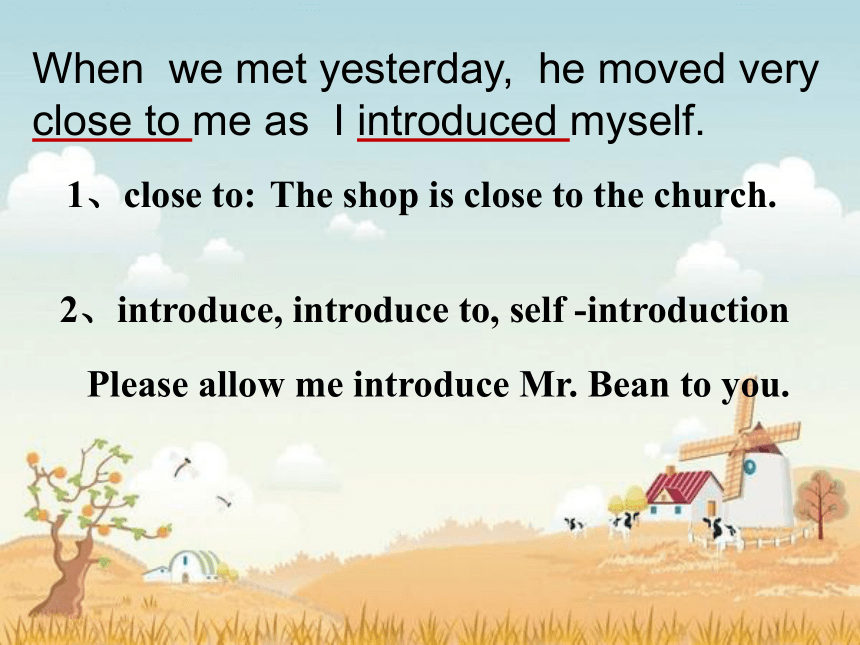 When we met yesterday, he moved very close to me as I introduced myself.

1、close to: The shop is close to the church.

2、introduce, introduce to, self -introduction

Please allow me introduce Mr. Bean to you.